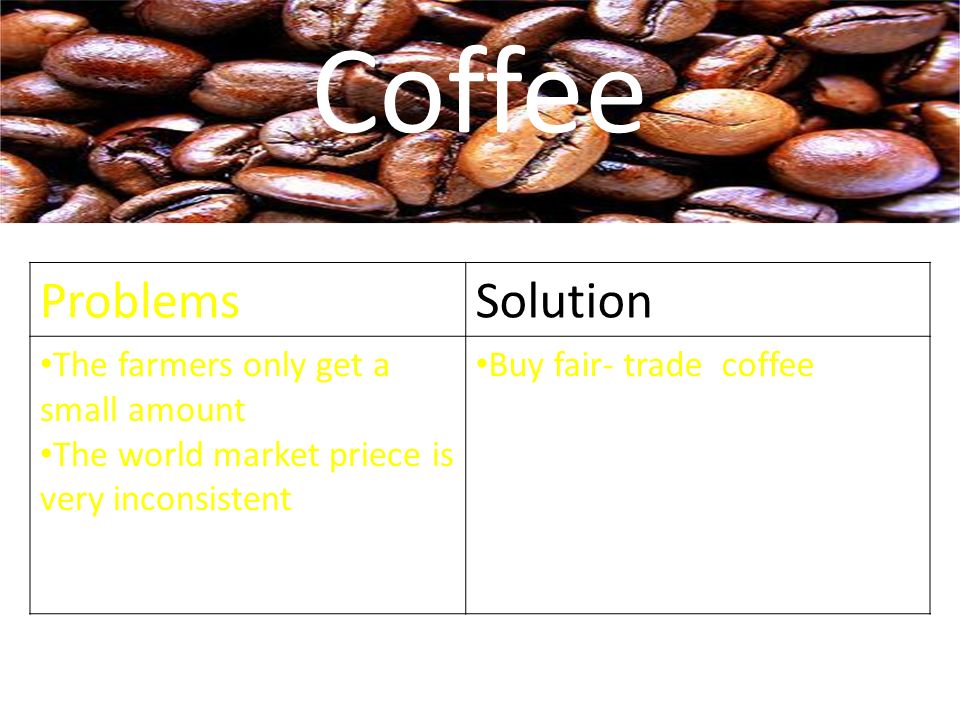 Coffee

| Problems | Solution |
|---|---|
| •The farmers only get a small amount •The world market priece is very inconsistent | •Buy fair- trade coffee |